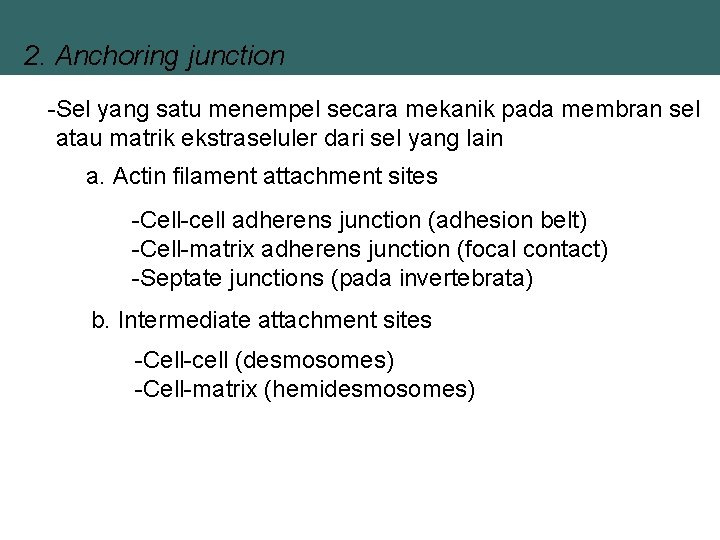 2. Anchoring junction

-Sel yang satu menempel secara mekanik pada membran sel atau matrik ekstraseluler dari sel yang lain

a. Actin filament attachment sites

-Cell-cell adherens junction (adhesion belt)
-Cell-matrix adherens junction (focal contact)
-Septate junctions (pada invertebrata)

b. Intermediate attachment sites

-Cell-cell (desmosomes)
-Cell-matrix (hemidesmosomes)